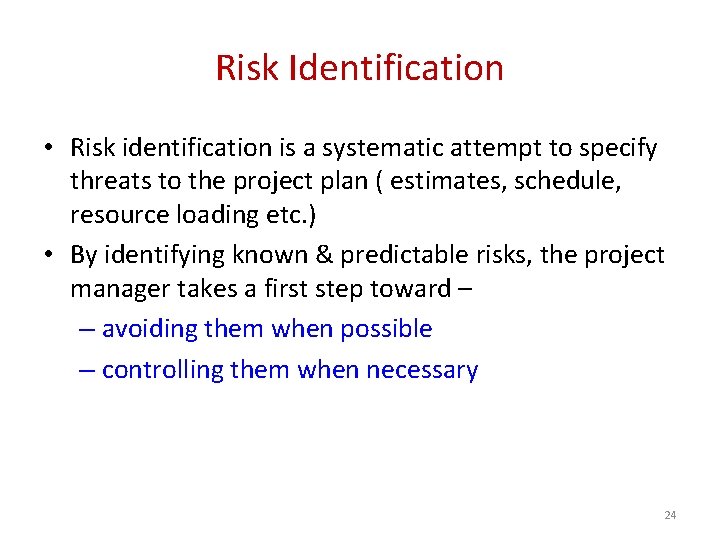 Risk Identification

• Risk identification is a systematic attempt to specify threats to the project plan ( estimates, schedule, resource loading etc.)

• By identifying known & predictable risks, the project manager takes a first step toward –

– avoiding them when possible

– controlling them when necessary

24